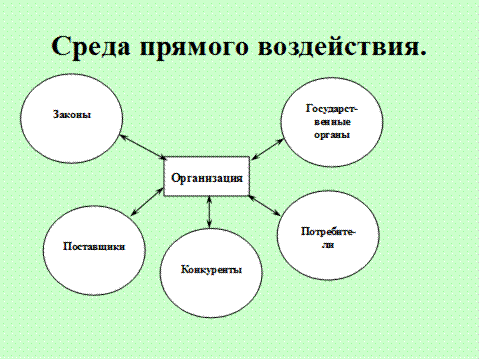 Среда прямого воздействия.

Законы

Государственные органы

Организация

Поставщики

Конкуренты

Потребители